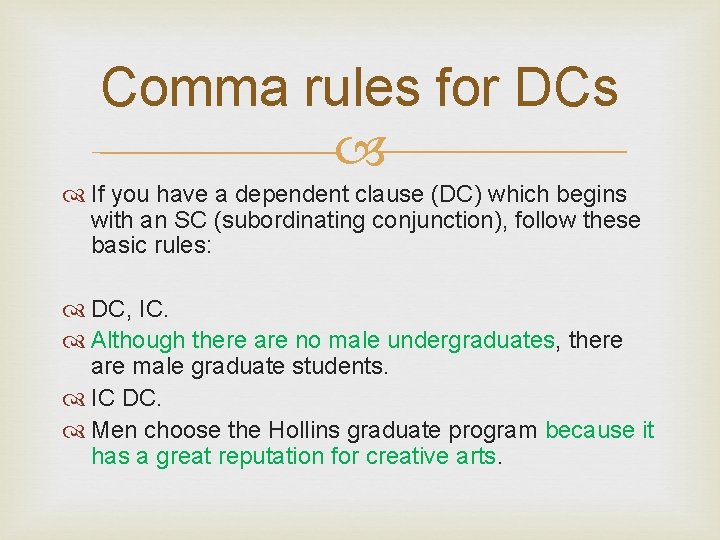 Comma rules for DCs

If you have a dependent clause (DC) which begins with an SC (subordinating conjunction), follow these basic rules:

DC, IC.

Although there are no male undergraduates, there are male graduate students.

IC DC.

Men choose the Hollins graduate program because it has a great reputation for creative arts.